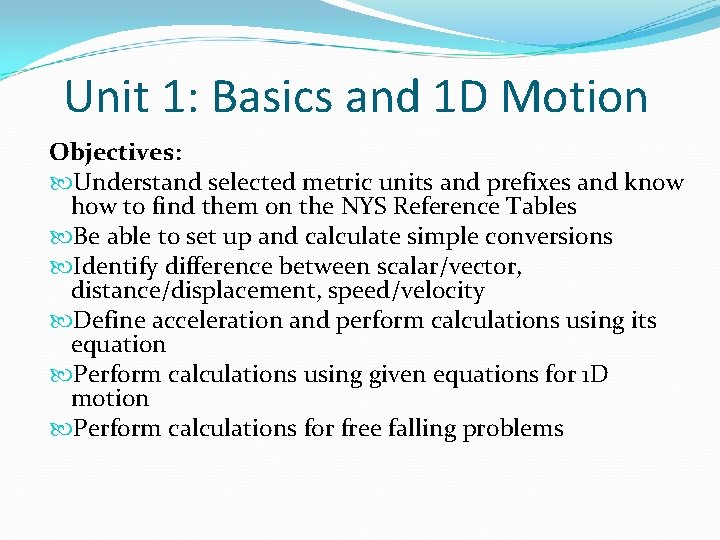 Unit 1: Basics and 1D Motion

Objectives:

Understand selected metric units and prefixes and know how to find them on the NYS Reference Tables

Be able to set up and calculate simple conversions

Identify difference between scalar/vector, distance/displacement, speed/velocity

Define acceleration and perform calculations using its equation

Perform calculations using given equations for 1D motion

Perform calculations for free falling problems